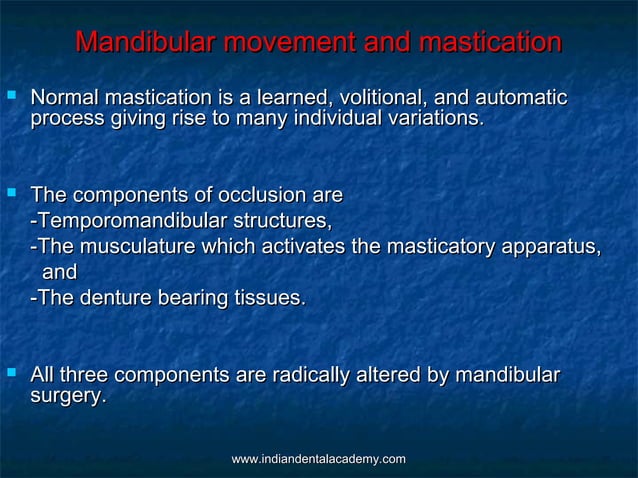 Mandibular movement and mastication

Normal mastication is a learned, volitional, and automatic process giving rise to many individual variations.

The components of occlusion are
-Temporomandibular structures,
-The musculature which activates the masticatory apparatus, and
-The denture bearing tissues.

All three components are radically altered by mandibular surgery.

www.indiandentalacademy.com